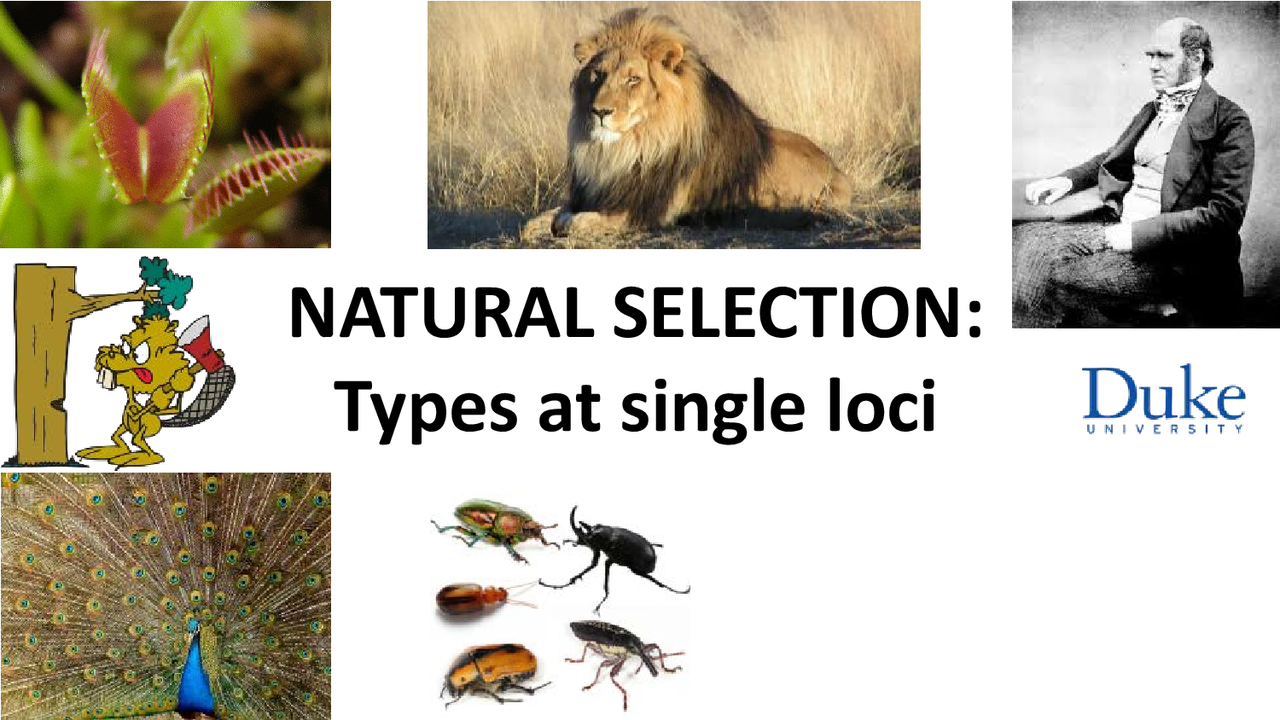 NATURAL SELECTION:
Types at single loci

Duke
UNIVERSITY